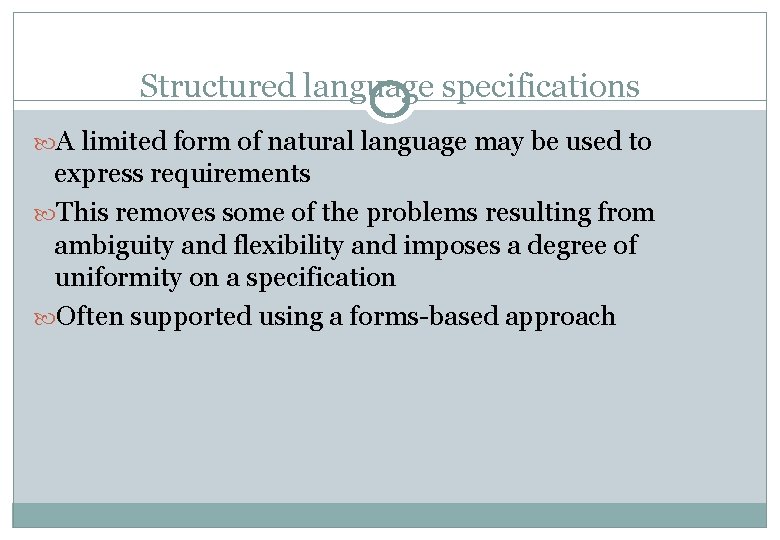 Structured language specifications

A limited form of natural language may be used to express requirements

This removes some of the problems resulting from ambiguity and flexibility and imposes a degree of uniformity on a specification

Often supported using a forms-based approach